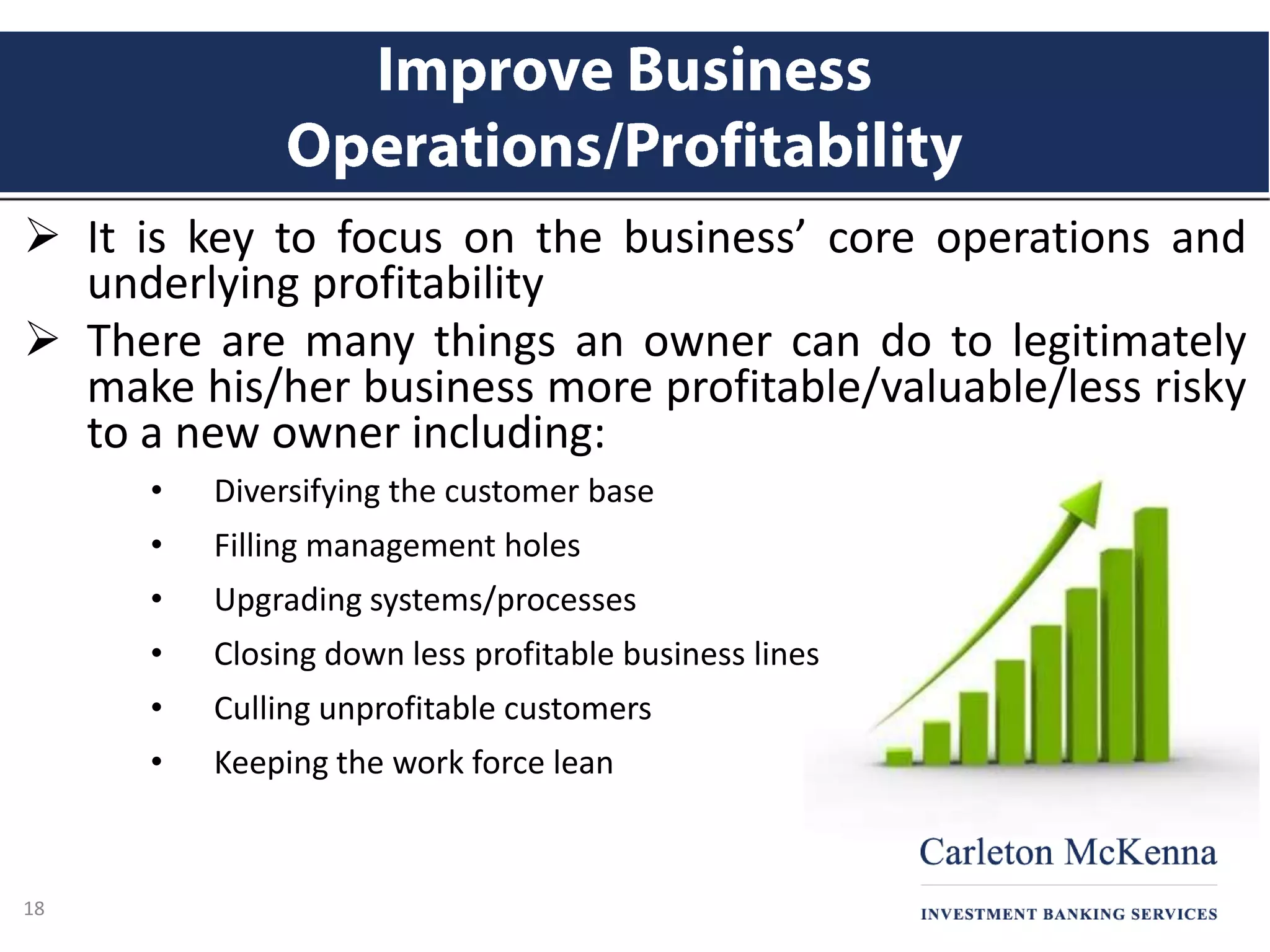 Improve Business Operations/Profitability

➢ It is key to focus on the business' core operations and underlying profitability

➢ There are many things an owner can do to legitimately make his/her business more profitable/valuable/less risky to a new owner including:

• Diversifying the customer base
• Filling management holes
• Upgrading systems/processes
• Closing down less profitable business lines
• Culling unprofitable customers
• Keeping the work force lean

Carleton McKenna
INVESTMENT BANKING SERVICES

18